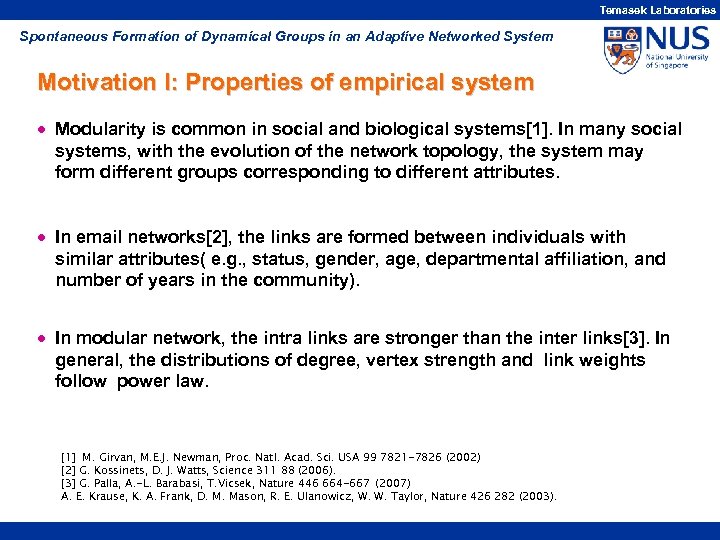 Temasek Laboratories

Spontaneous Formation of Dynamical Groups in an Adaptive Networked System

NUS National University of Singapore

Motivation I: Properties of empirical system

• Modularity is common in social and biological systems[1]. In many social systems, with the evolution of the network topology, the system may form different groups corresponding to different attributes.

• In email networks[2], the links are formed between individuals with similar attributes( e.g., status, gender, age, departmental affiliation, and number of years in the community).

• In modular network, the intra links are stronger than the inter links[3]. In general, the distributions of degree, vertex strength and link weights follow power law.

[1] M. Girvan, M.E.J. Newman, Proc. Natl. Acad. Sci. USA 99 7821-7826 (2002)
[2] G. Kossinets, D. J. Watts, Science 311 88 (2006).
[3] G. Palla, A.-L. Barabasi, T.Vicsek, Nature 446 664-667 (2007)
A. E. Krause, K. A. Frank, D. M. Mason, R. E. Ulanowicz, W. W. Taylor, Nature 426 282 (2003).